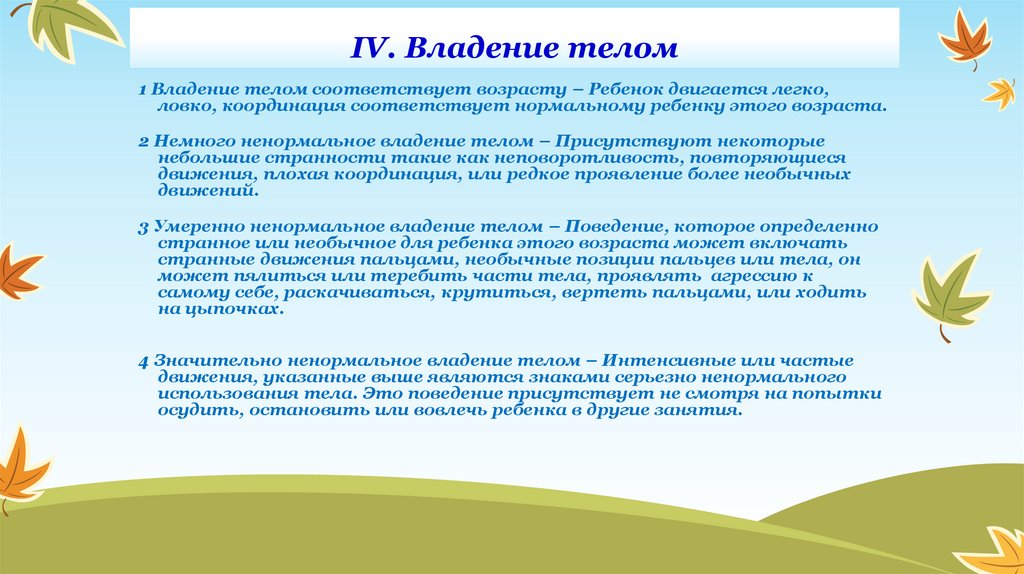 IV. Владение телом

1 Владение телом соответствует возрасту – Ребенок двигается легко, ловко, координация соответствует нормальному ребенку этого возраста.

2 Немного ненормальное владение телом – Присутствуют некоторые небольшие странности такие как неповоротливость, повторяющиеся движения, плохая координация, или редкое проявление более необычных движений.

3 Умеренно ненормальное владение телом – Поведение, которое определенно странное или необычное для ребенка этого возраста может включать странные движения пальцами, необычные позиции пальцев или тела, он может пялиться или теребить части тела, проявлять агрессию к самому себе, раскачиваться, крутиться, вертеть пальцами, или ходить на цыпочках.

4 Значительно ненормальное владение телом – Интенсивные или частые движения, указанные выше являются знаками серьезно ненормального использования тела. Это поведение присутствует не смотря на попытки осудить, остановить или вовлечь ребенка в другие занятия.